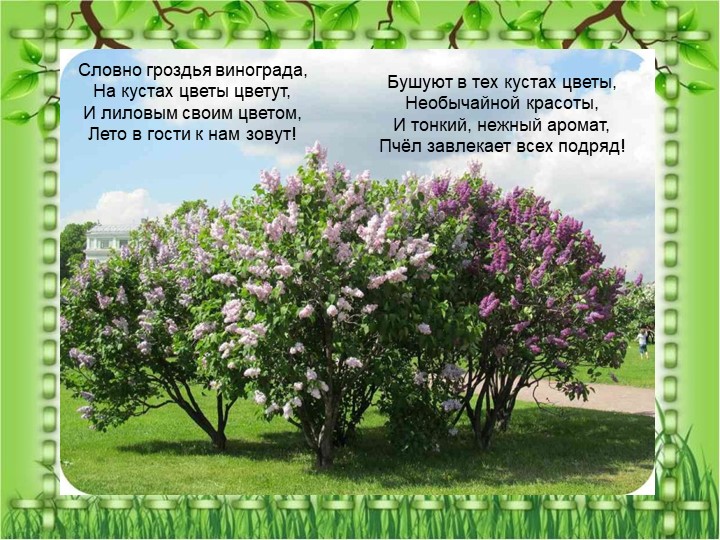 Словно гроздья винограда,
На кустах цветы цветут,
И лиловым своим цветом,
Лето в гости к нам зовут!

Бушуют в тех кустах цветы,
Необычайной красоты,
И тонкий, нежный аромат,
Пчёл завлекает всех подряд!